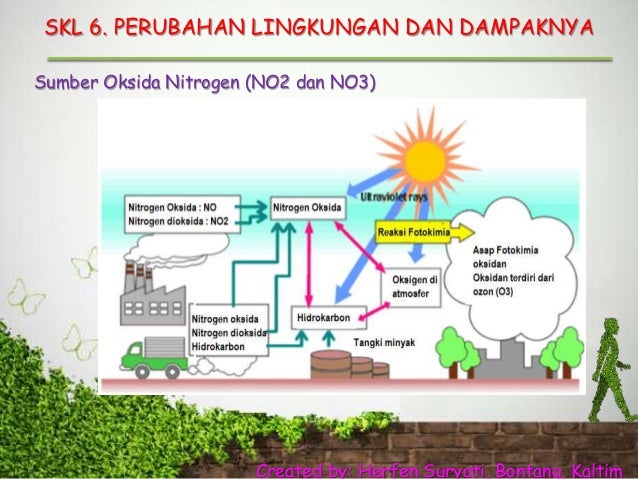 SKL 6. PERUBAHAN LINGKUNGAN DAN DAMPAKNYA

Sumber Oksida Nitrogen (NO2 dan NO3)

Nitrogen Oksida : NO
Nitrogen dioksida : NO2

Nitrogen Oksida

Ultraviolet rays

Reaksi Fotokimia

Asap Fotokimia
oksidan
Oksidan terdiri dari ozon (O3)

Oksigen di atmosfer

Nitrogen oksida
Nitrogen dioksida
Hidrokarbon

Hidrokarbon

Tangki minyak

Created by: Herfen Suryati, Bontang, Kaltim